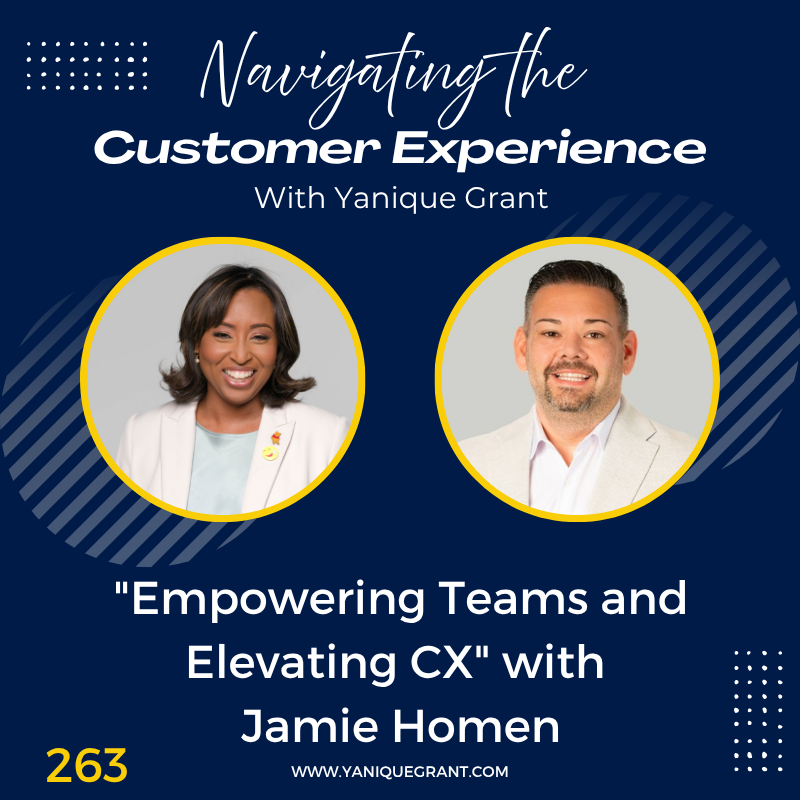 Navigating the
Customer Experience
With Yanique Grant

"Empowering Teams and Elevating CX" with Jamie Homen

263

WWW.YANIQUEGRANT.COM